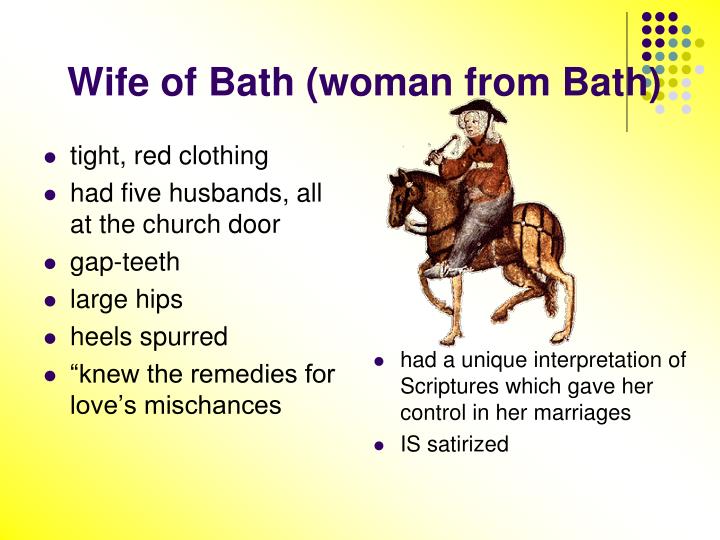 Wife of Bath (woman from Bath)

- tight, red clothing
- had five husbands, all at the church door
- gap-teeth
- large hips
- heels spurred
- “knew the remedies for love’s mischances

- had a unique interpretation of Scriptures which gave her control in her marriages
- IS satirized